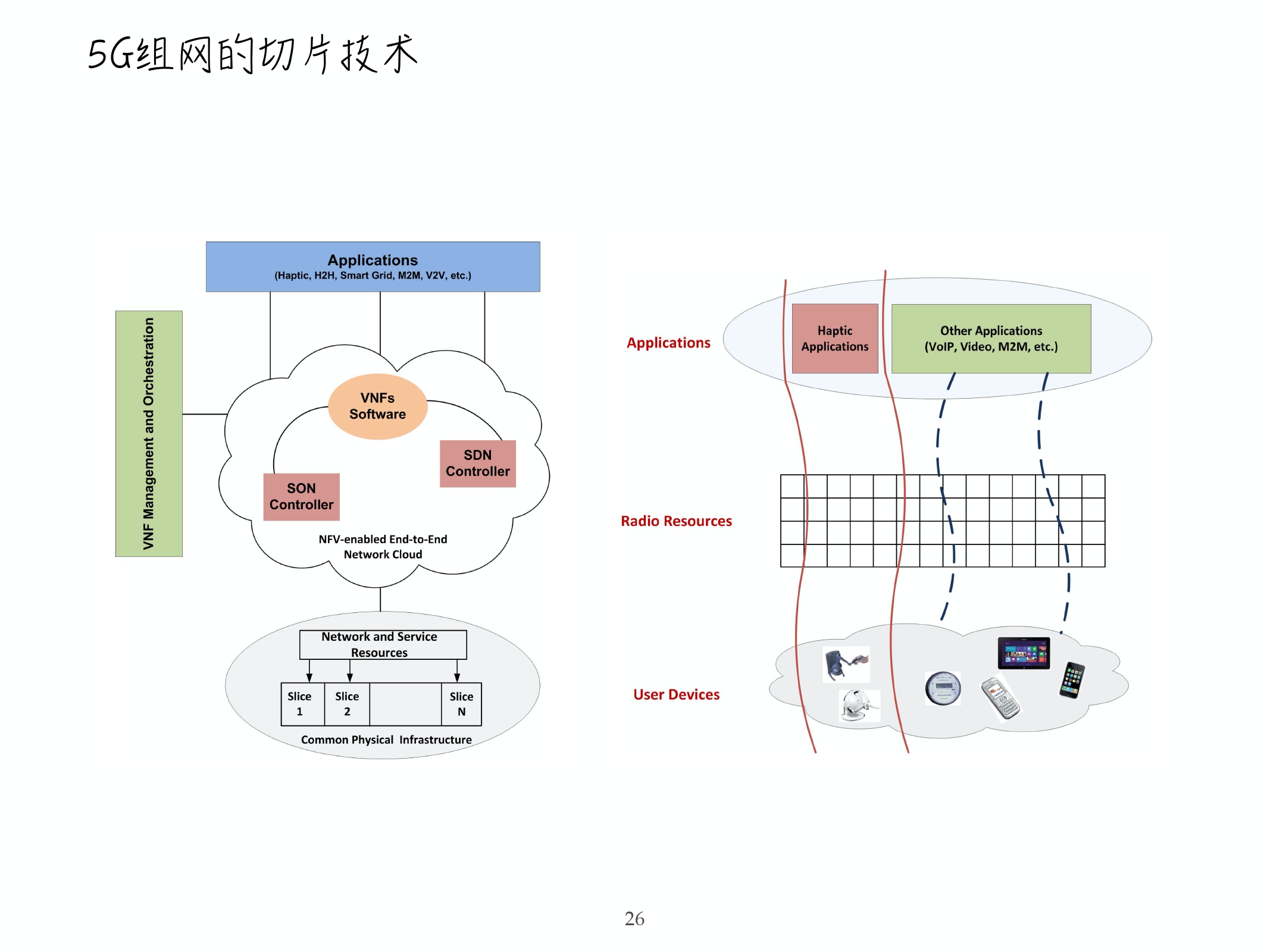 5G组网的切片技术

Applications
(Haptic, H2H, Smart Grid, M2M, V2V, etc.)

VNF Management and Orchestration

VNFs Software

SDN Controller

SON Controller

NFV-enabled End-to-End Network Cloud

Network and Service Resources

Slice 1

Slice 2

Slice N

Common Physical Infrastructure

Applications

Haptic Applications

Other Applications (VoIP, Video, M2M, etc.)

Radio Resources

User Devices

26